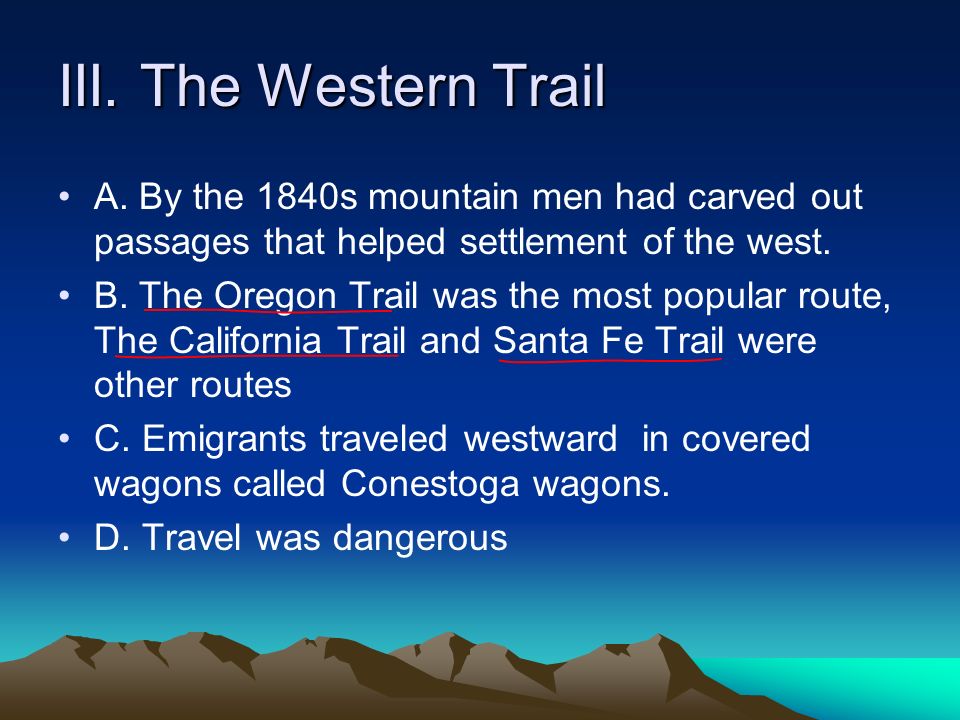 III. The Western Trail

• A. By the 1840s mountain men had carved out passages that helped settlement of the west.

• B. The Oregon Trail was the most popular route, The California Trail and Santa Fe Trail were other routes

• C. Emigrants traveled westward in covered wagons called Conestoga wagons.

• D. Travel was dangerous